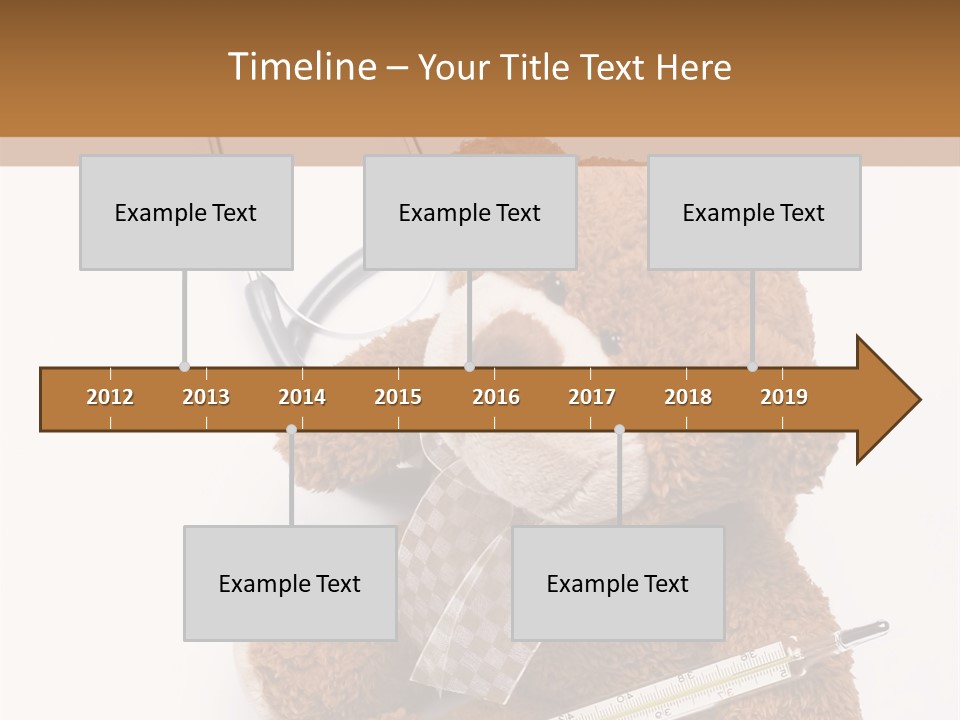 Timeline – Your Title Text Here

Example Text

Example Text

Example Text

2012 2013 2014 2015 2016 2017 2018 2019

Example Text

Example Text